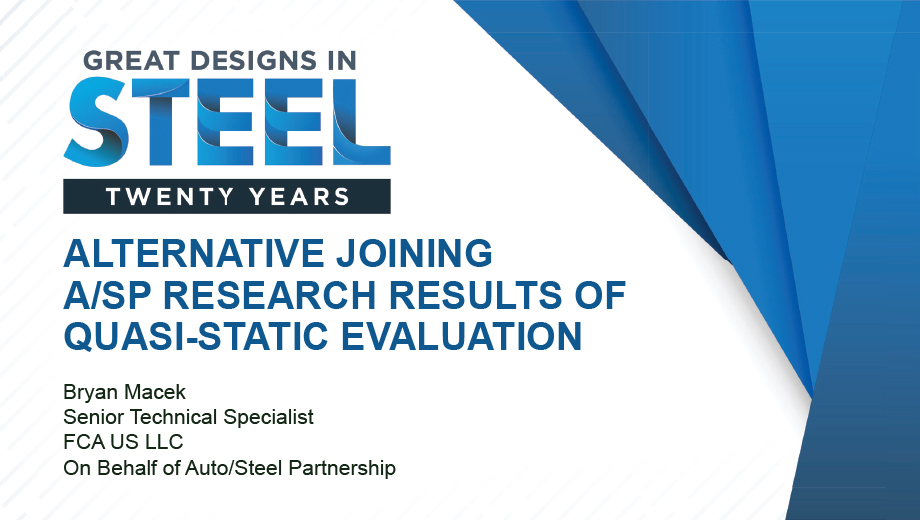 GREAT DESIGNS IN
STEEL
TWENTY YEARS

ALTERNATIVE JOINING
A/SP RESEARCH RESULTS OF
QUASI-STATIC EVALUATION

Bryan Macek
Senior Technical Specialist
FCA US LLC
On Behalf of Auto/Steel Partnership